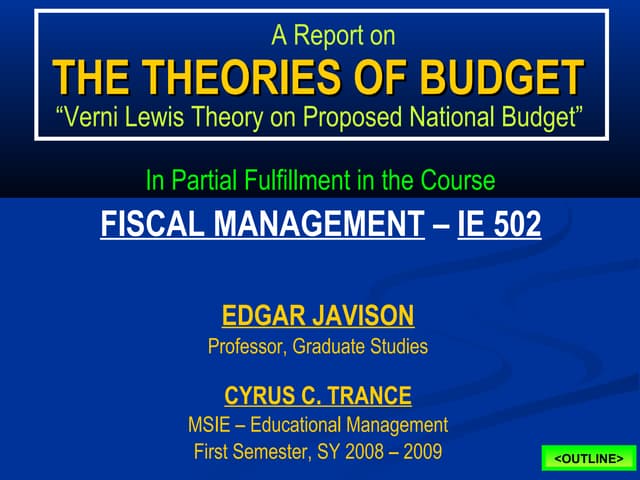 A Report on
THE THEORIES OF BUDGET
“Verni Lewis Theory on Proposed National Budget”

In Partial Fulfillment in the Course
FISCAL MANAGEMENT – IE 502

EDGAR JAVISON
Professor, Graduate Studies

CYRUS C. TRANCE
MSIE – Educational Management
First Semester, SY 2008 – 2009

<OUTLINE>